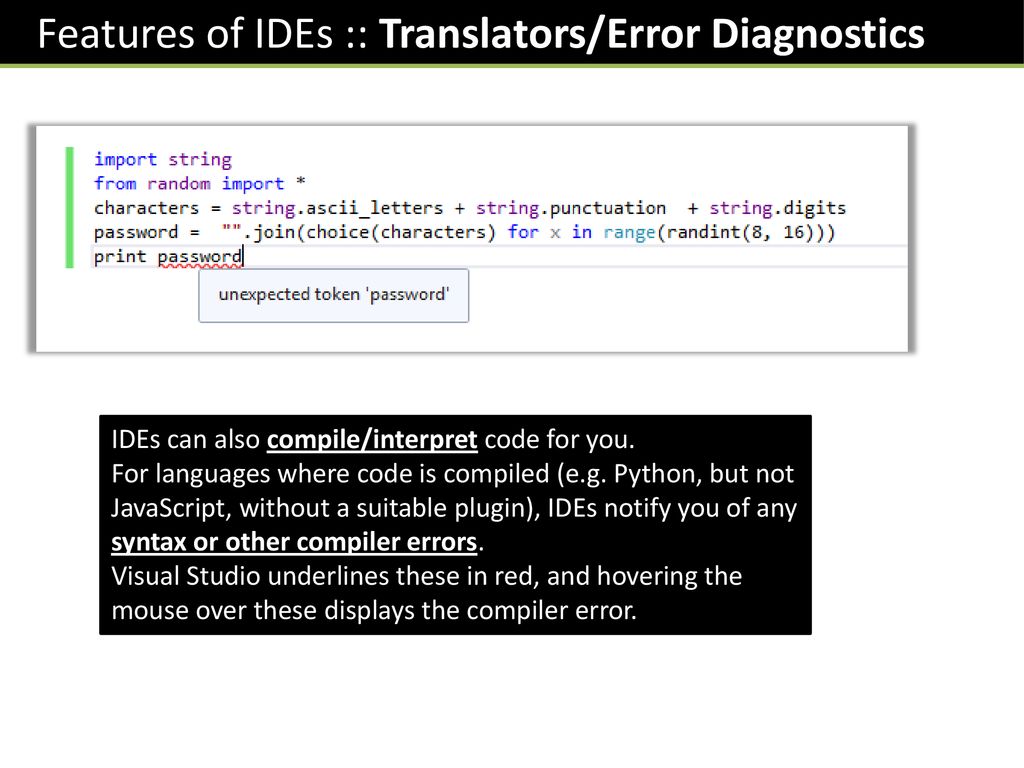 Features of IDEs :: Translators/Error Diagnostics

import string
from random import *
characters = string.ascii_letters + string.punctuation  + string.digits
password =  "".join(choice(characters) for x in range(randint(8, 16)))
print password

unexpected token 'password'

IDEs can also compile/interpret code for you.
For languages where code is compiled (e.g. Python, but not JavaScript, without a suitable plugin), IDEs notify you of any syntax or other compiler errors.
Visual Studio underlines these in red, and hovering the mouse over these displays the compiler error.